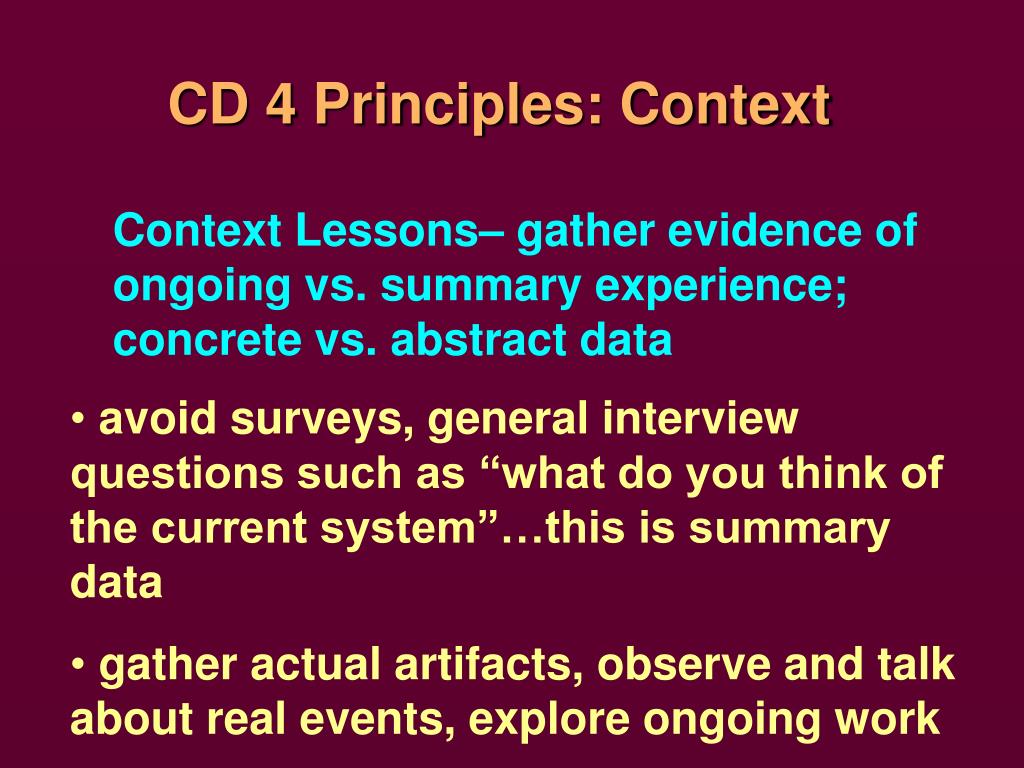 CD 4 Principles: Context

Context Lessons– gather evidence of ongoing vs. summary experience; concrete vs. abstract data

• avoid surveys, general interview questions such as “what do you think of the current system”…this is summary data

• gather actual artifacts, observe and talk about real events, explore ongoing work